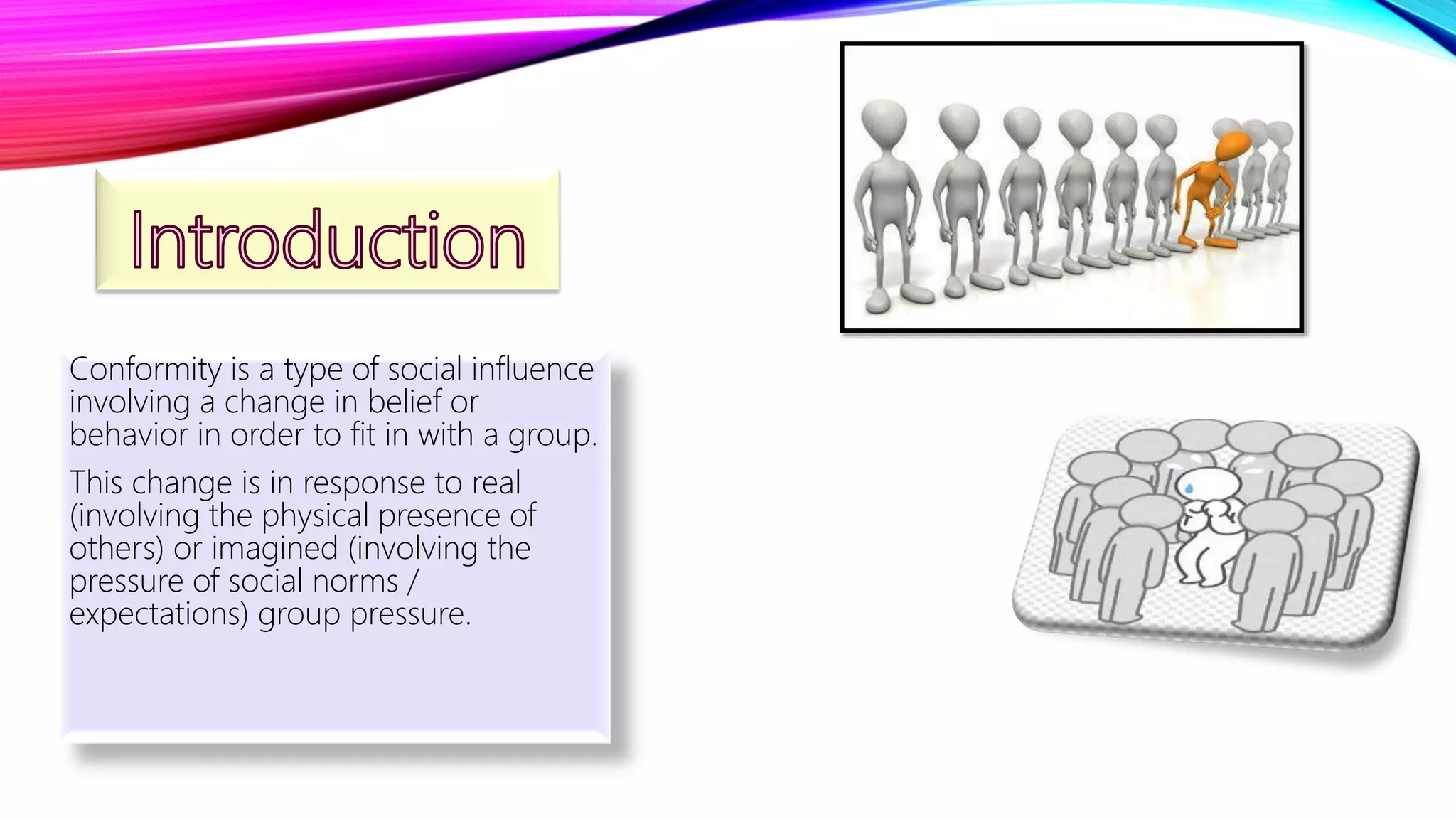 Introduction

Conformity is a type of social influence involving a change in belief or behavior in order to fit in with a group.

This change is in response to real (involving the physical presence of others) or imagined (involving the pressure of social norms / expectations) group pressure.